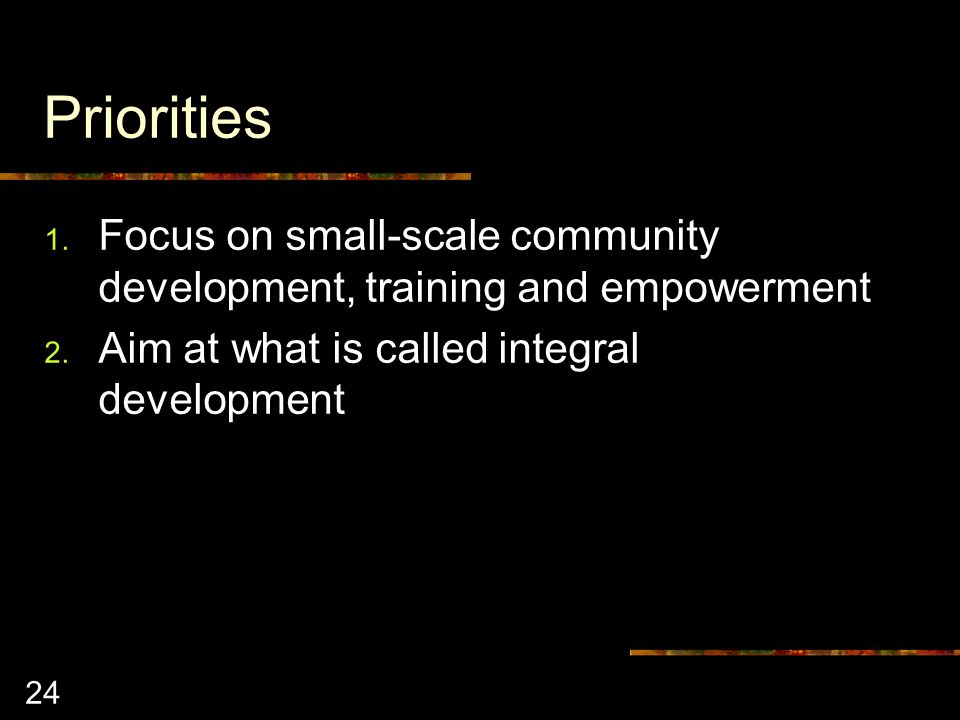 Priorities

1. Focus on small-scale community development, training and empowerment
2. Aim at what is called integral development

24